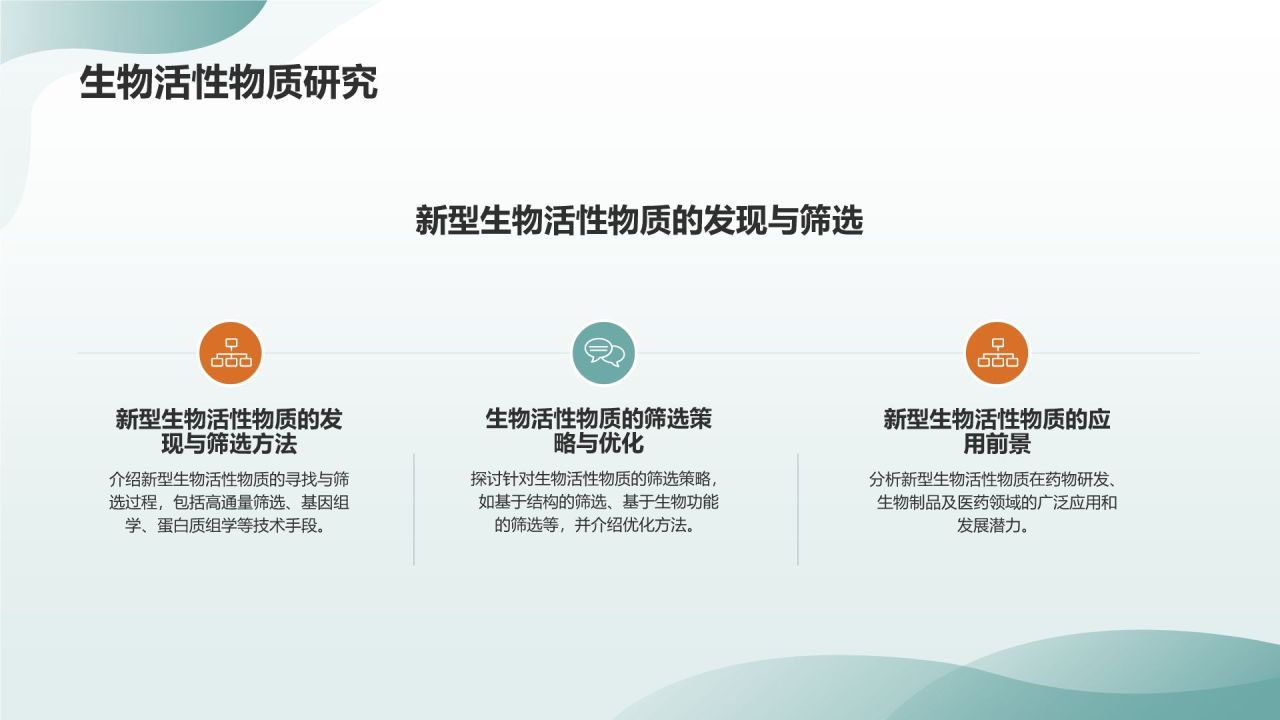 生物活性物质研究

新型生物活性物质的发现与筛选

新型生物活性物质的发现与筛选方法

介绍新型生物活性物质的寻找与筛选过程，包括高通量筛选、基因组学、蛋白质组学等技术手段。

生物活性物质的筛选策略与优化

探讨针对生物活性物质的筛选策略，如基于结构的筛选、基于生物功能的筛选等，并介绍优化方法。

新型生物活性物质的应用前景

分析新型生物活性物质在药物研发、生物制品及医药领域的广泛应用和发展潜力。